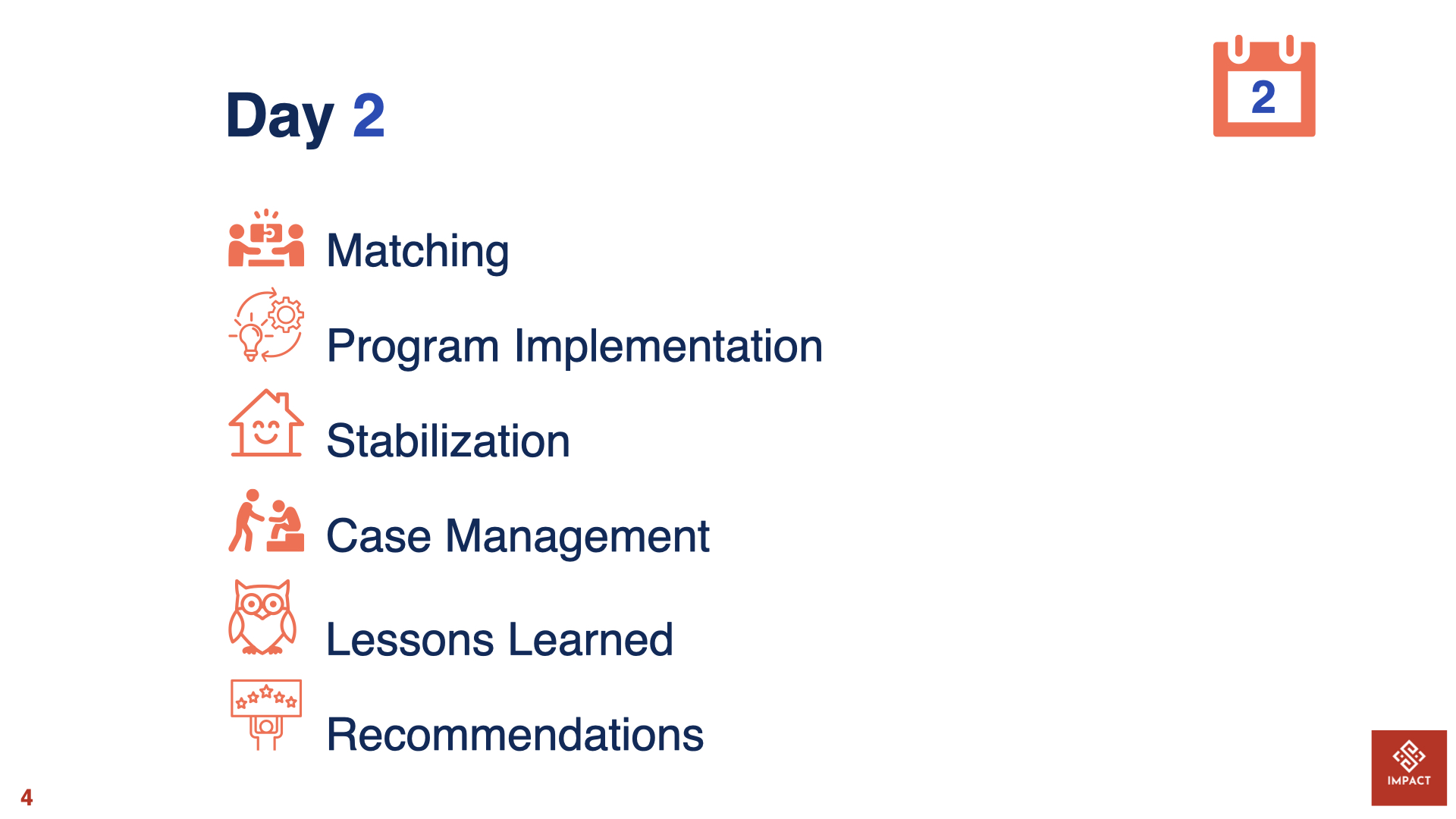 Day 2

2

Matching

Program Implementation

Stabilization

Case Management

Lessons Learned

Recommendations

4

IMPACT